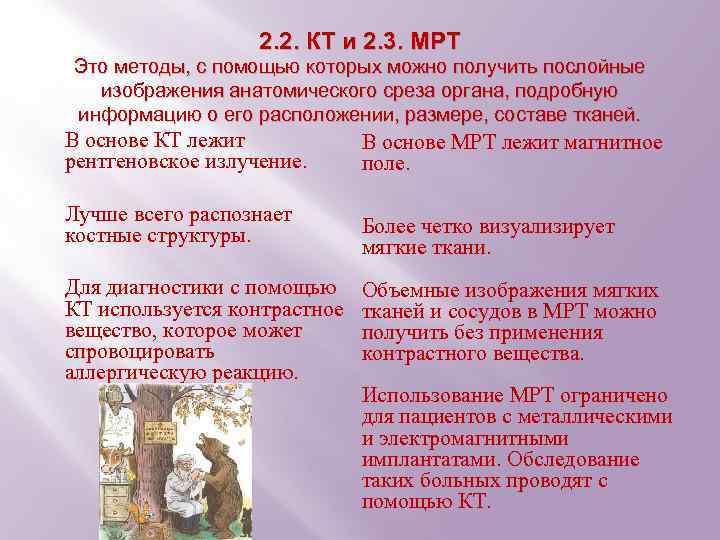 2.2. КТ и 2.3. МРТ

Это методы, с помощью которых можно получить послойные изображения анатомического среза органа, подробную информацию о его расположении, размере, составе тканей.

В основе КТ лежит рентгеновское излучение.

Лучше всего распознает костные структуры.

Для диагностики с помощью КТ используется контрастное вещество, которое может спровоцировать аллергическую реакцию.

В основе МРТ лежит магнитное поле.

Более четко визуализирует мягкие ткани.

Объемные изображения мягких тканей и сосудов в МРТ можно получить без применения контрастного вещества.

Использование МРТ ограничено для пациентов с металлическими и электромагнитными имплантатами. Обследование таких больных проводят с помощью КТ.